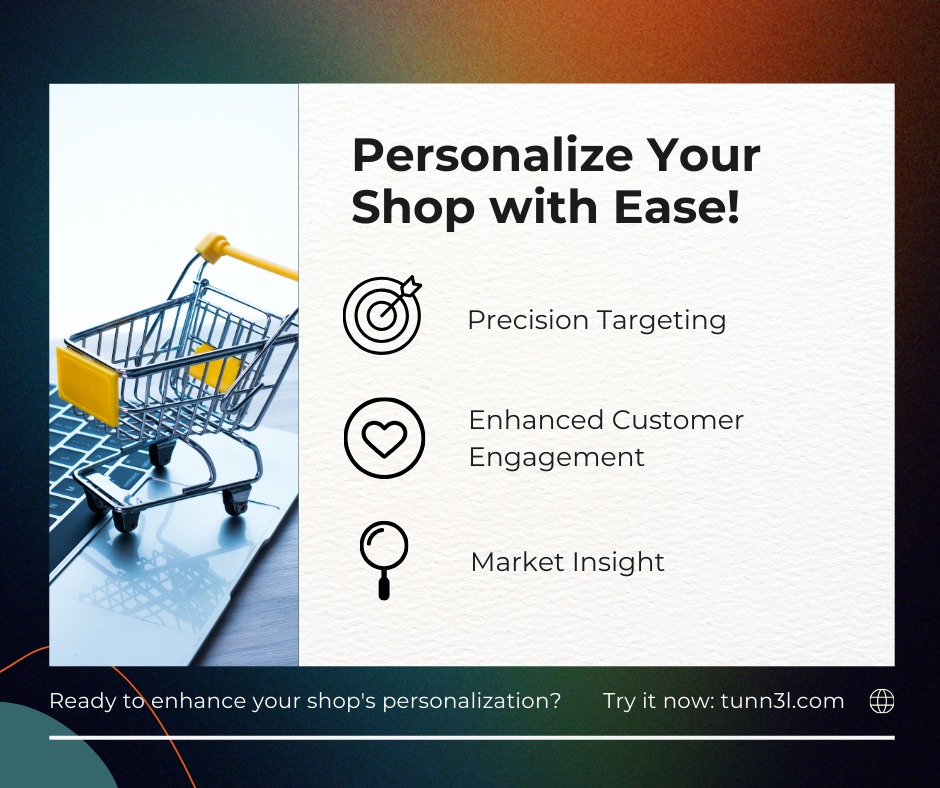 Personalize Your Shop with Ease!

Precision Targeting

Enhanced Customer Engagement

Market Insight

Ready to enhance your shop's personalization?

Try it now: tunn3l.com